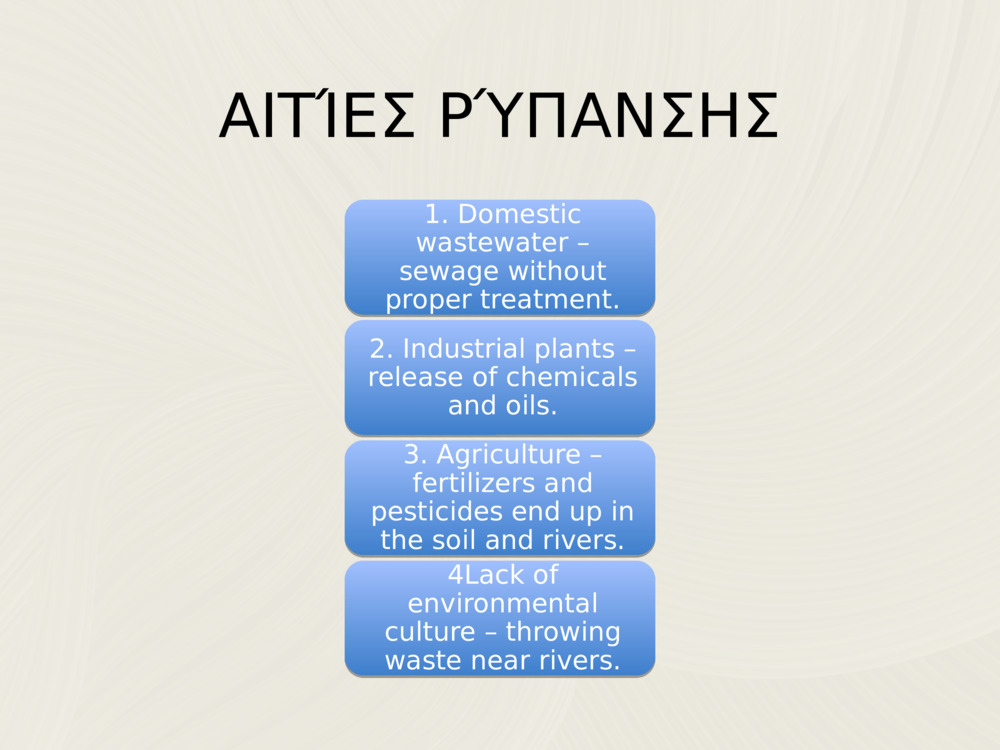 ΑΙΤΊΕΣ ΡΎΠΑΝΣΗΣ

1. Domestic wastewater – sewage without proper treatment.

2. Industrial plants – release of chemicals and oils.

3. Agriculture – fertilizers and pesticides end up in the soil and rivers.

4Lack of environmental culture – throwing waste near rivers.